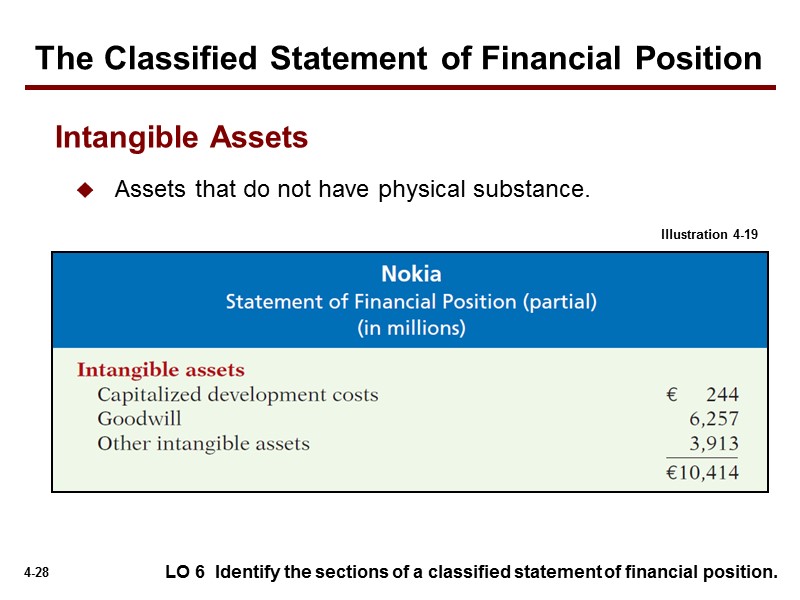 The Classified Statement of Financial Position

Intangible Assets

◆ Assets that do not have physical substance.

Illustration 4-19

Nokia
Statement of Financial Position (partial)
(in millions)

| Intangible assets | |
|---|---|
| Capitalized development costs | € 244 |
| Goodwill | 6,257 |
| Other intangible assets | 3,913 |
| | €10,414 |

4-28

LO 6 Identify the sections of a classified statement of financial position.